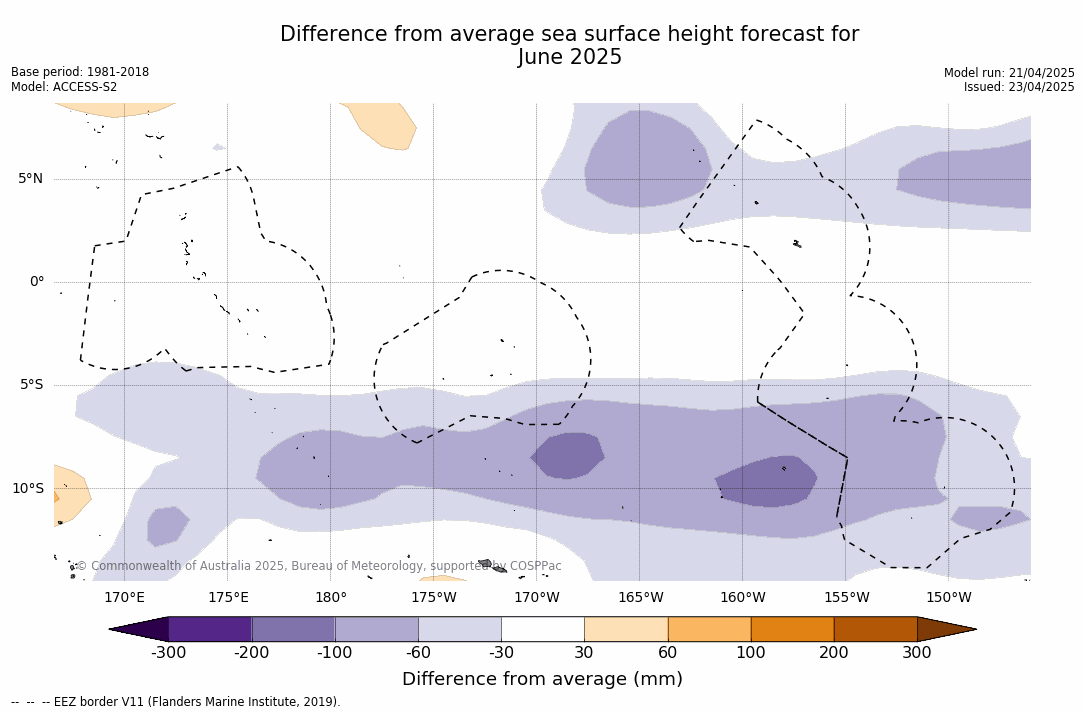 Difference from average sea surface height forecast for June 2025

Base period: 1981-2018
Model: ACCESS-S2

Model run: 21/04/2025
Issued: 23/04/2025

5°N
0°
5°S
10°S

© Commonwealth of Australia 2025, Bureau of Meteorology, supported by COSPPac

170°E 175°E 180° 175°W 170°W 165°W 160°W 155°W 150°W

-300 -200 -100 -60 -30 30 60 100 200 300

Difference from average (mm)

-- -- -- EEZ border V11 (Flanders Marine Institute, 2019).